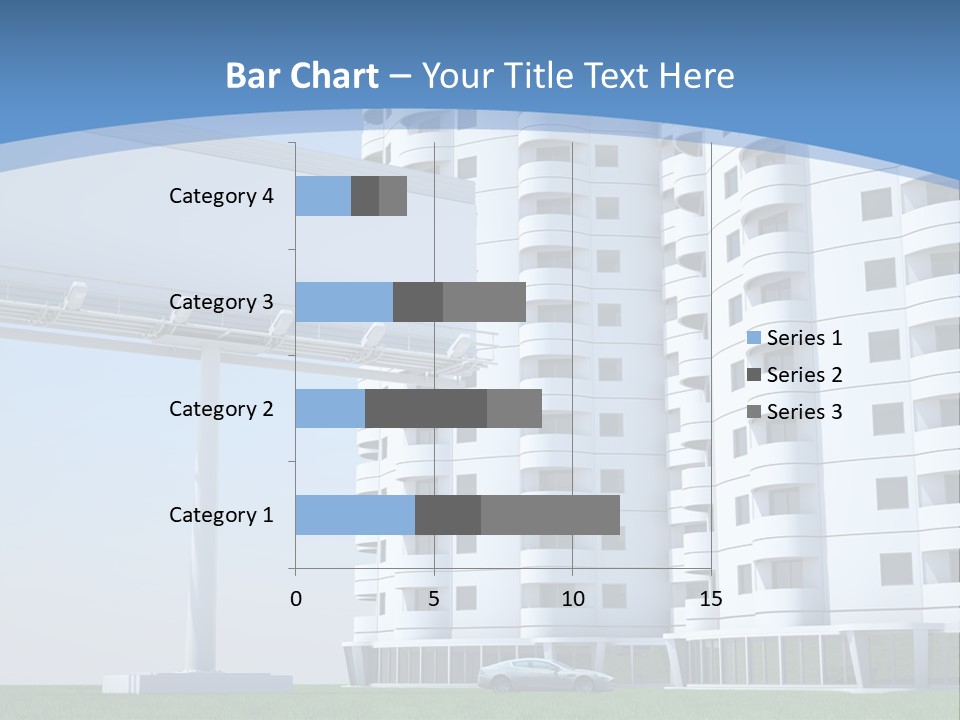 Bar Chart – Your Title Text Here

Category 4
Category 3
Category 2
Category 1

0
5
10
15

Series 1
Series 2
Series 3